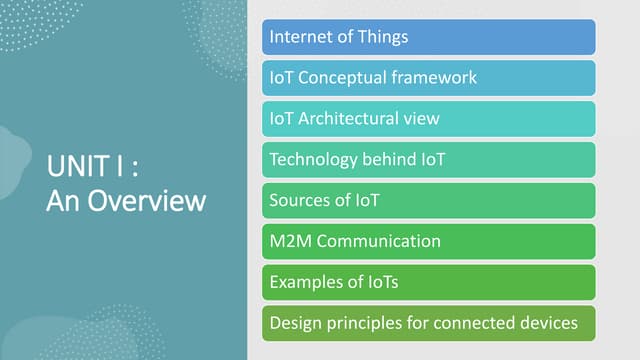 UNIT I :
An Overview

Internet of Things

IoT Conceptual framework

IoT Architectural view

Technology behind IoT

Sources of IoT

M2M Communication

Examples of IoTs

Design principles for connected devices